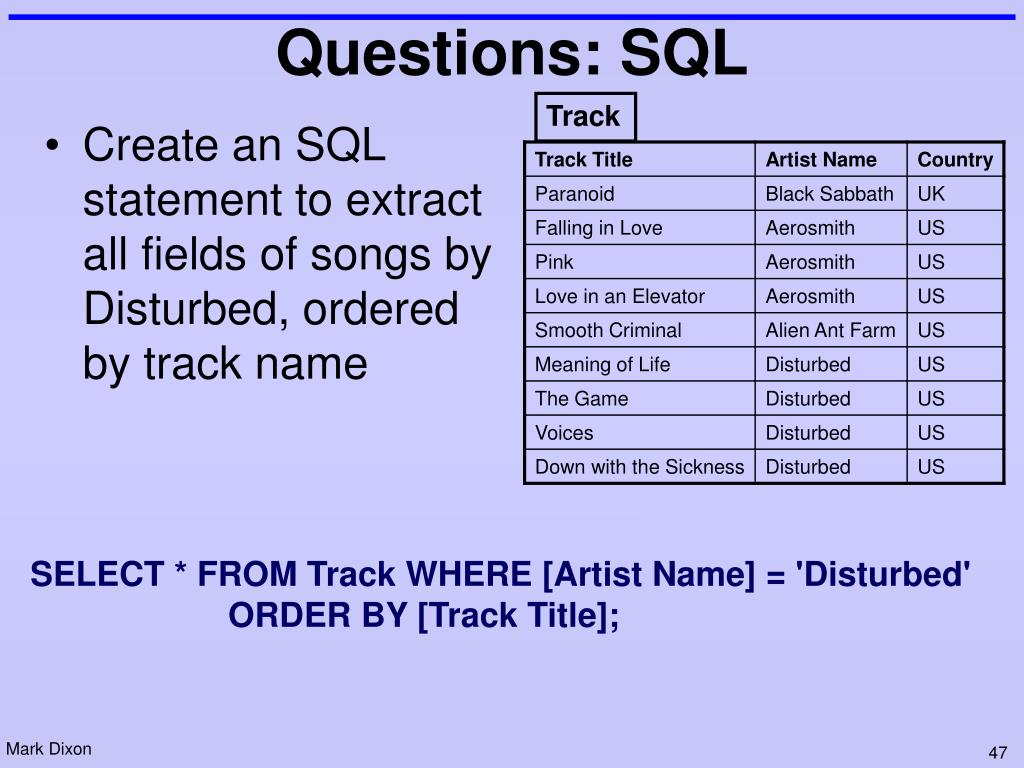 Questions: SQL

• Create an SQL statement to extract all fields of songs by Disturbed, ordered by track name

Track

| Track Title | Artist Name | Country |
|---|---|---|
| Paranoid | Black Sabbath | UK |
| Falling in Love | Aerosmith | US |
| Pink | Aerosmith | US |
| Love in an Elevator | Aerosmith | US |
| Smooth Criminal | Alien Ant Farm | US |
| Meaning of Life | Disturbed | US |
| The Game | Disturbed | US |
| Voices | Disturbed | US |
| Down with the Sickness | Disturbed | US |

SELECT * FROM Track WHERE [Artist Name] = 'Disturbed' ORDER BY [Track Title];

Mark Dixon

47